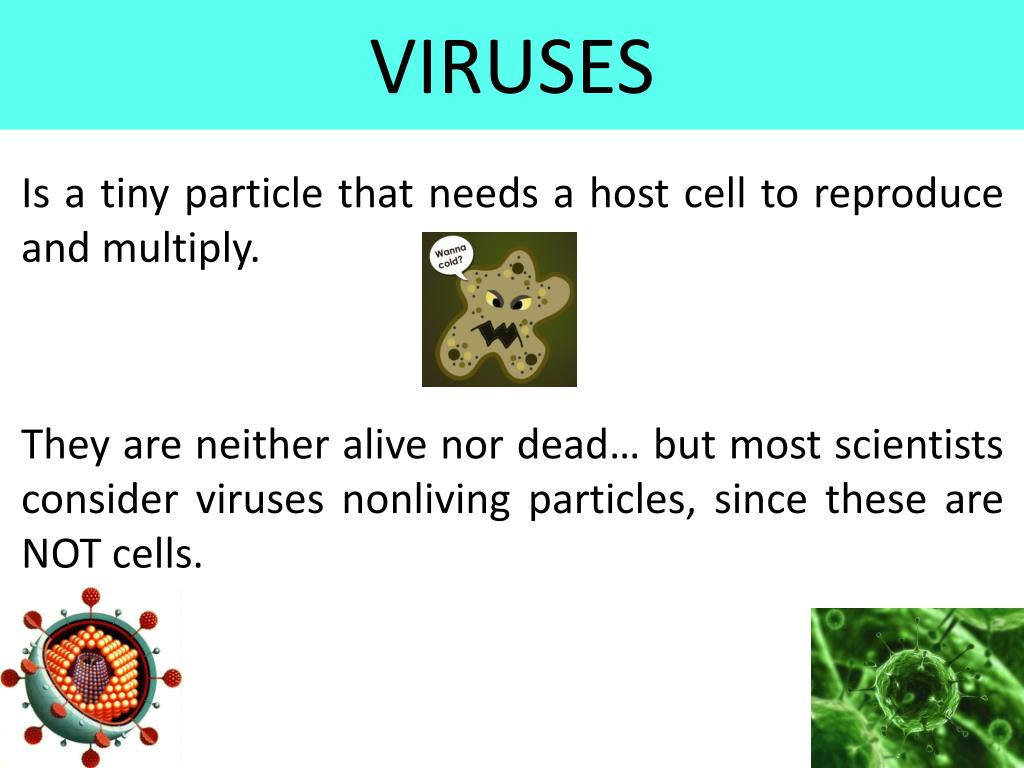 VIRUSES

Is a tiny particle that needs a host cell to reproduce and multiply.

Wanna cold?

They are neither alive nor dead… but most scientists consider viruses nonliving particles, since these are NOT cells.